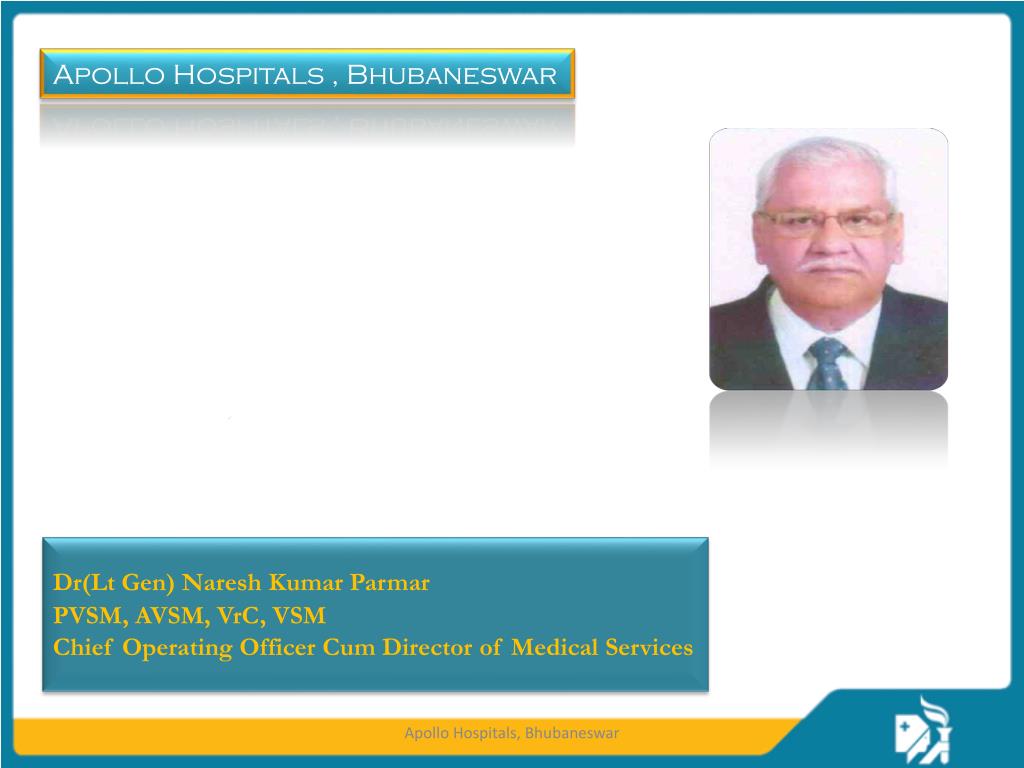 Apollo Hospitals , Bhubaneswar

Dr(Lt Gen) Naresh Kumar Parmar
PVSM, AVSM, VrC, VSM
Chief Operating Officer Cum Director of Medical Services

Apollo Hospitals, Bhubaneswar